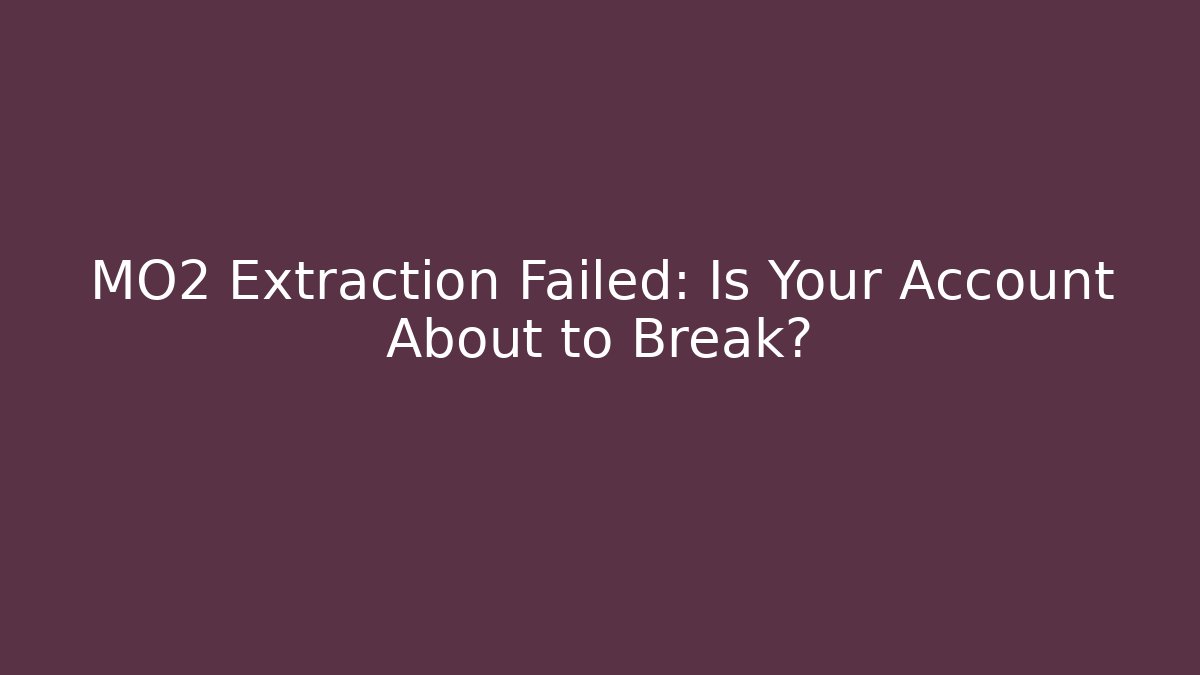 MO2 Extraction Failed: Is Your Account About to Break?